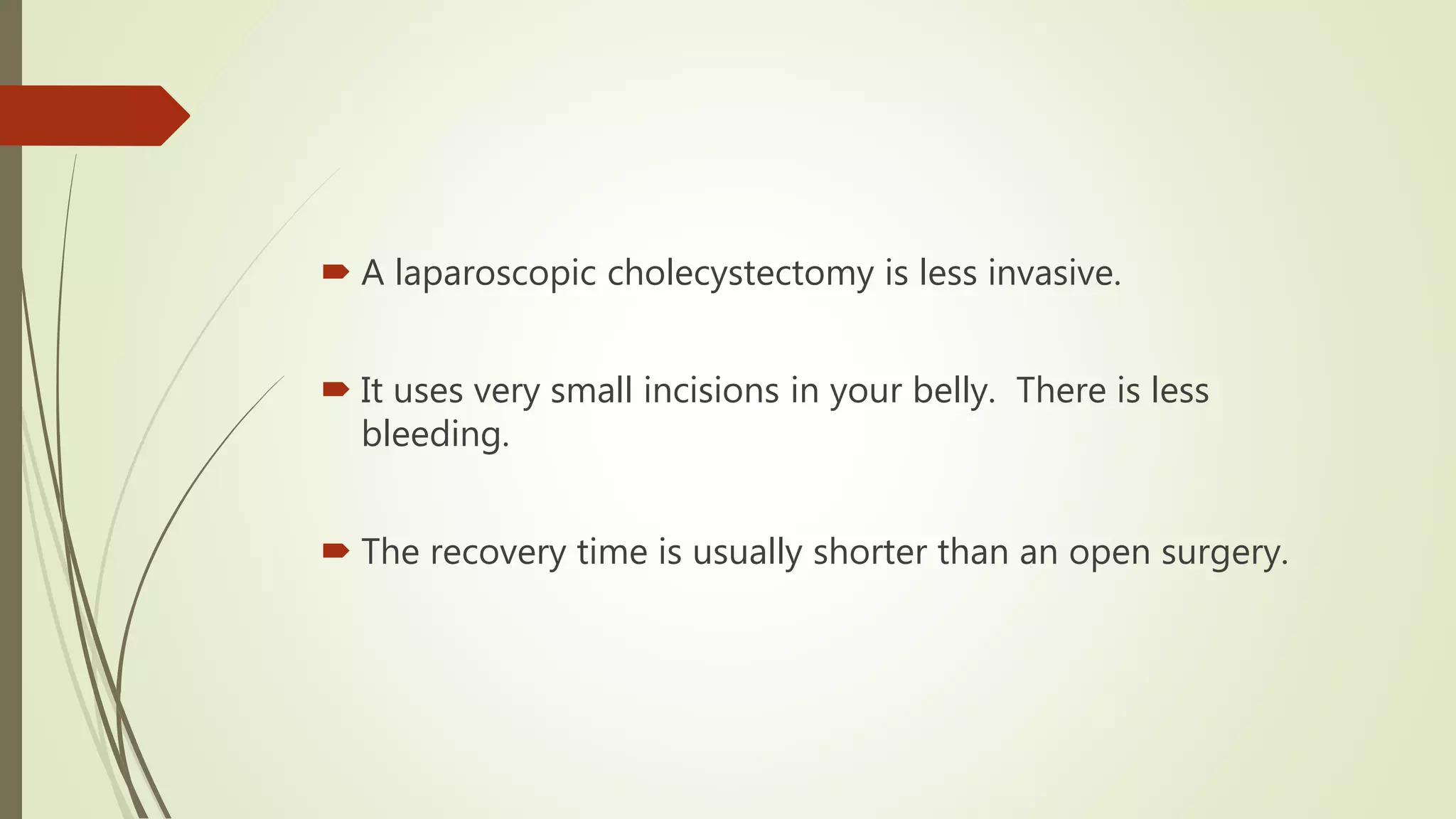 A laparoscopic cholecystectomy is less invasive.

It uses very small incisions in your belly. There is less bleeding.

The recovery time is usually shorter than an open surgery.